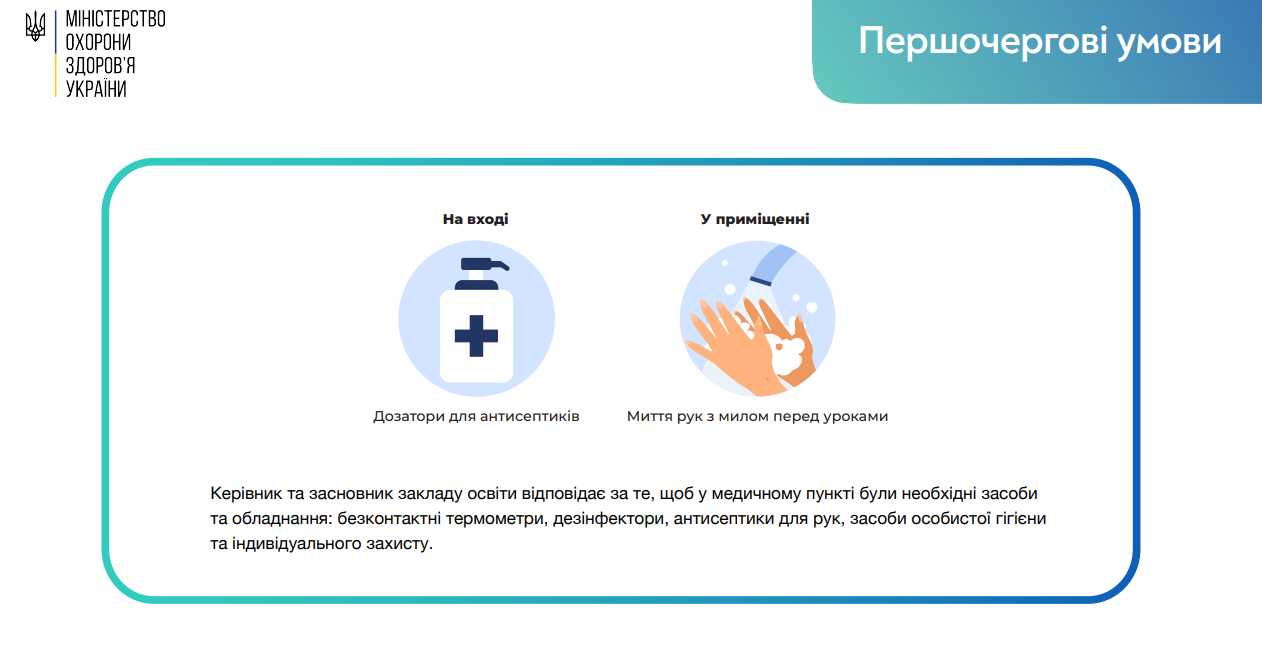 МІНІСТЕРСТВО ОХОРОНИ ЗДОРОВ'Я УКРАЇНИ

Першочергові умови

На вході

Дозатори для антисептиків

У приміщенні

Миття рук з милом перед уроками

Керівник та засновник закладу освіти відповідає за те, щоб у медичному пункті були необхідні засоби та обладнання: безконтактні термометри, дезінфектори, антисептики для рук, засоби особистої гігієни та індивідуального захисту.